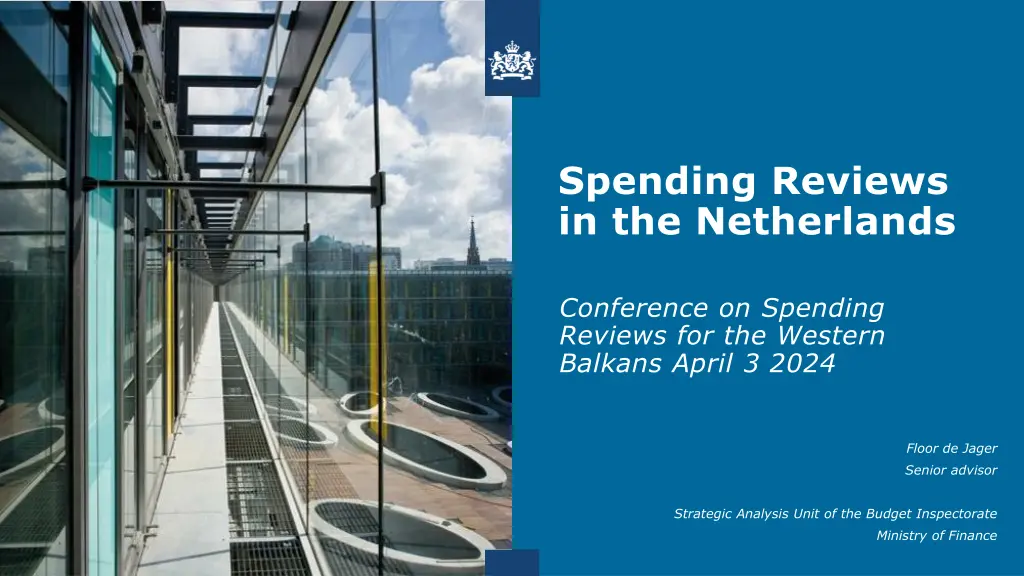 Spending Reviews in the Netherlands

Conference on Spending Reviews for the Western Balkans April 3 2024

Floor de Jager
Senior advisor

Strategic Analysis Unit of the Budget Inspectorate
Ministry of Finance